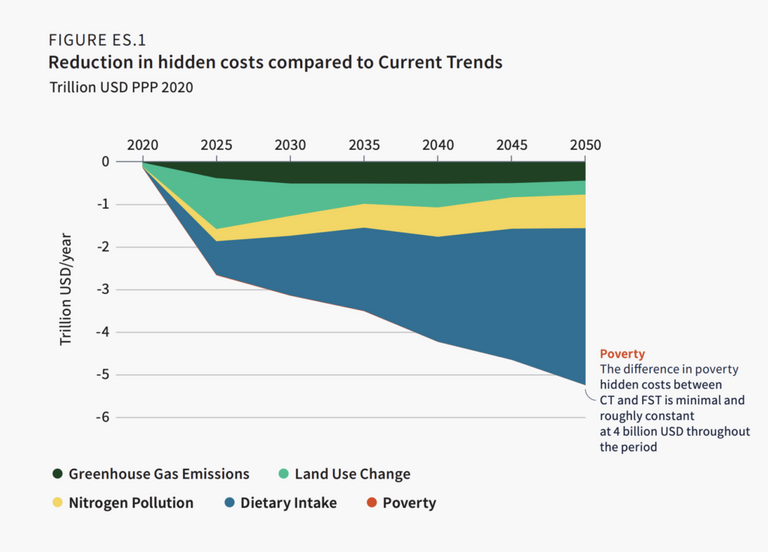 FIGURE ES.1
Reduction in hidden costs compared to Current Trends
Trillion USD PPP 2020

2020 2025 2030 2035 2040 2045 2050

0
-1
-2
-3
-4
-5
-6

Trillion USD/year

Poverty
The difference in poverty hidden costs between CT and FST is minimal and roughly constant at 4 billion USD throughout the period

Greenhouse Gas Emissions
Land Use Change
Nitrogen Pollution
Dietary Intake
Poverty